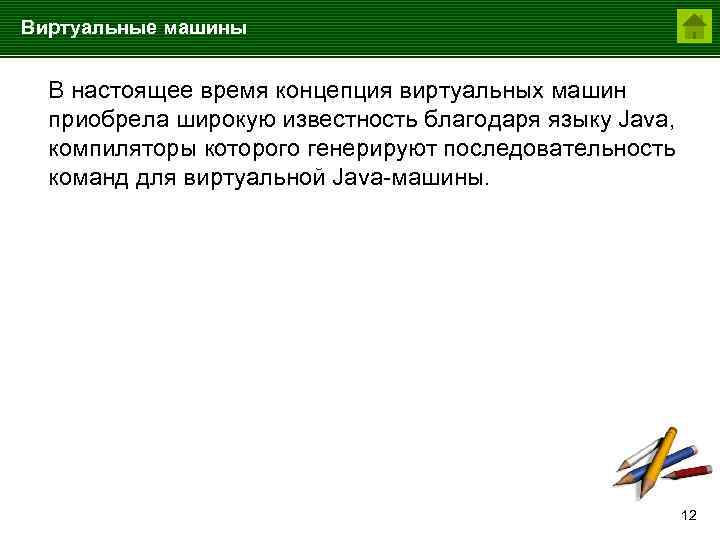 Виртуальные машины

В настоящее время концепция виртуальных машин приобрела широкую известность благодаря языку Java, компиляторы которого генерируют последовательность команд для виртуальной Java-машины.

12